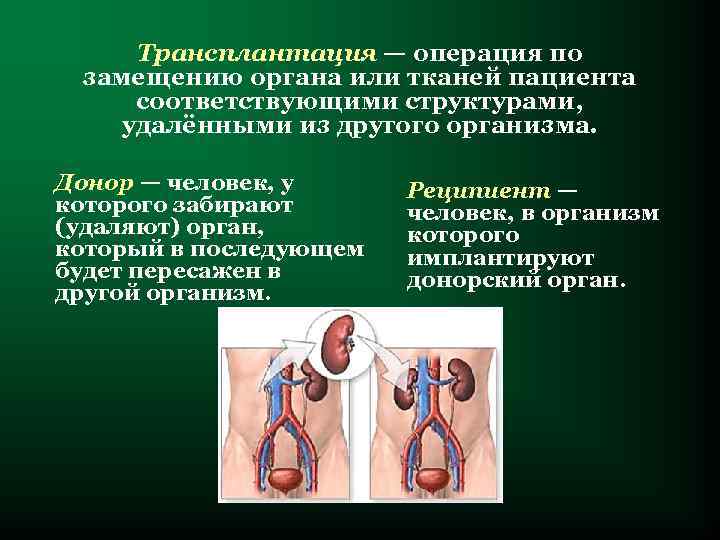 Трансплантация — операция по замещению органа или тканей пациента соответствующими структурами, удалёнными из другого организма.

Донор — человек, у которого забирают (удаляют) орган, который в последующем будет пересажен в другой организм.

Реципиент — человек, в организм которого имплантируют донорский орган.